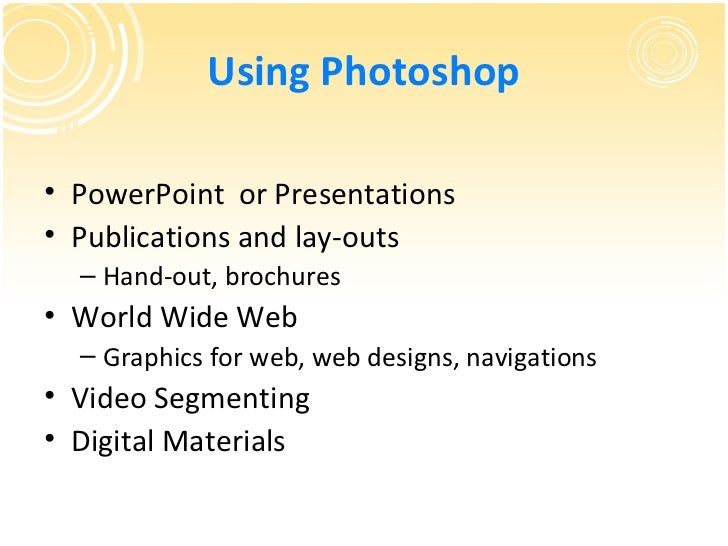 Using Photoshop

• PowerPoint or Presentations
• Publications and lay-outs
– Hand-out, brochures
• World Wide Web
– Graphics for web, web designs, navigations
• Video Segmenting
• Digital Materials